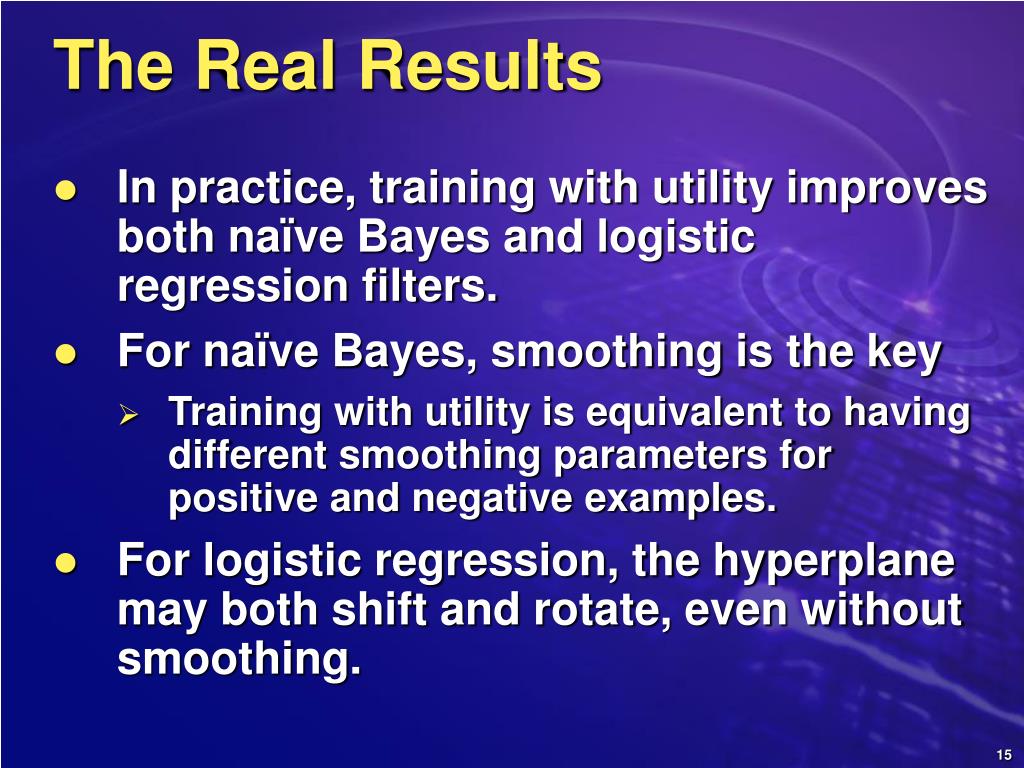 The Real Results

● In practice, training with utility improves both naïve Bayes and logistic regression filters.

● For naïve Bayes, smoothing is the key

➢ Training with utility is equivalent to having different smoothing parameters for positive and negative examples.

● For logistic regression, the hyperplane may both shift and rotate, even without smoothing.

15